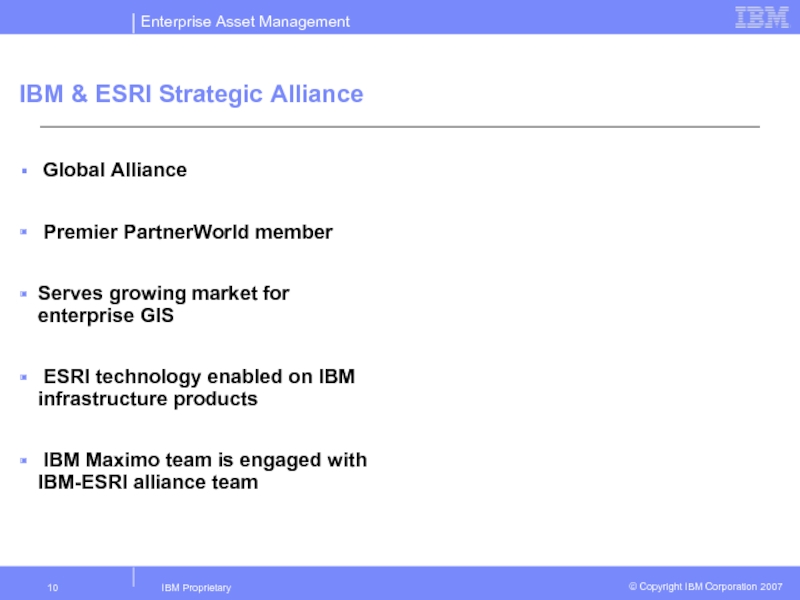 Enterprise Asset Management

IBM

IBM & ESRI Strategic Alliance

▪ Global Alliance

▪ Premier PartnerWorld member

▪ Serves growing market for enterprise GIS

▪ ESRI technology enabled on IBM infrastructure products

▪ IBM Maximo team is engaged with IBM-ESRI alliance team

10

IBM Proprietary

© Copyright IBM Corporation 2007